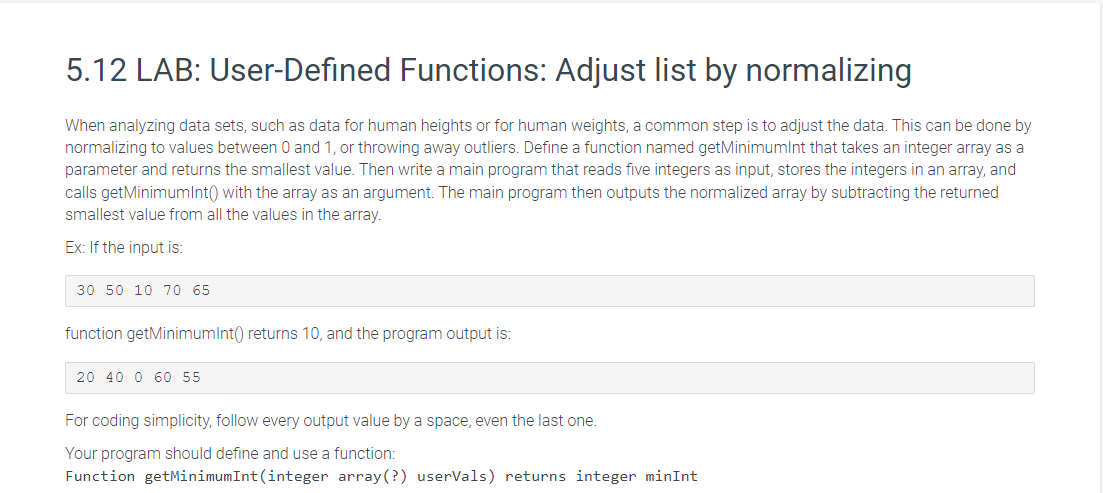 5.12 LAB: User-Defined Functions: Adjust list by normalizing

When analyzing data sets, such as data for human heights or for human weights, a common step is to adjust the data. This can be done by normalizing to values between 0 and 1, or throwing away outliers. Define a function named getMinimumInt that takes an integer array as a parameter and returns the smallest value. Then write a main program that reads five integers as input, stores the integers in an array, and calls getMinimumInt() with the array as an argument. The main program then outputs the normalized array by subtracting the returned smallest value from all the values in the array.

Ex: If the input is:

30 50 10 70 65

function getMinimumInt() returns 10, and the program output is:

20 40 0 60 55

For coding simplicity, follow every output value by a space, even the last one.

Your program should define and use a function:
Function getMinimumInt(integer array(?) userVals) returns integer minInt